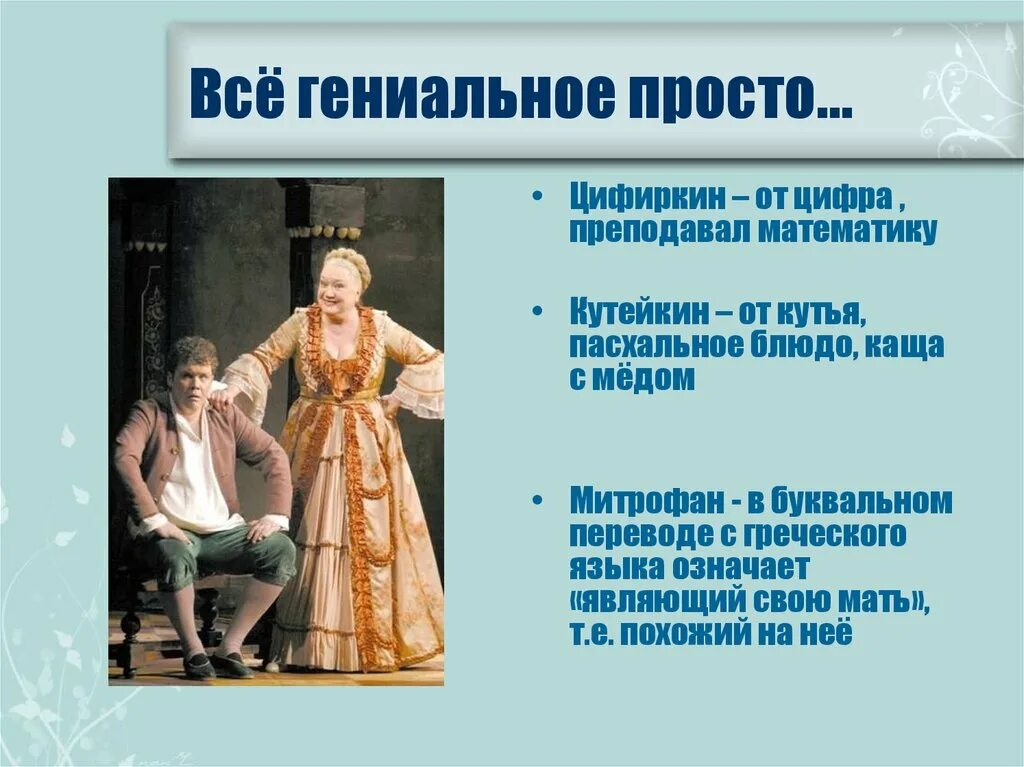 Всё гениальное просто…

• Цифиркин – от цифра , преподавал математику

• Кутейкин – от кутья, пасхальное блюдо, каща с мёдом

• Митрофан - в буквальном переводе с греческого языка означает «являющий свою мать», т.е. похожий на неё